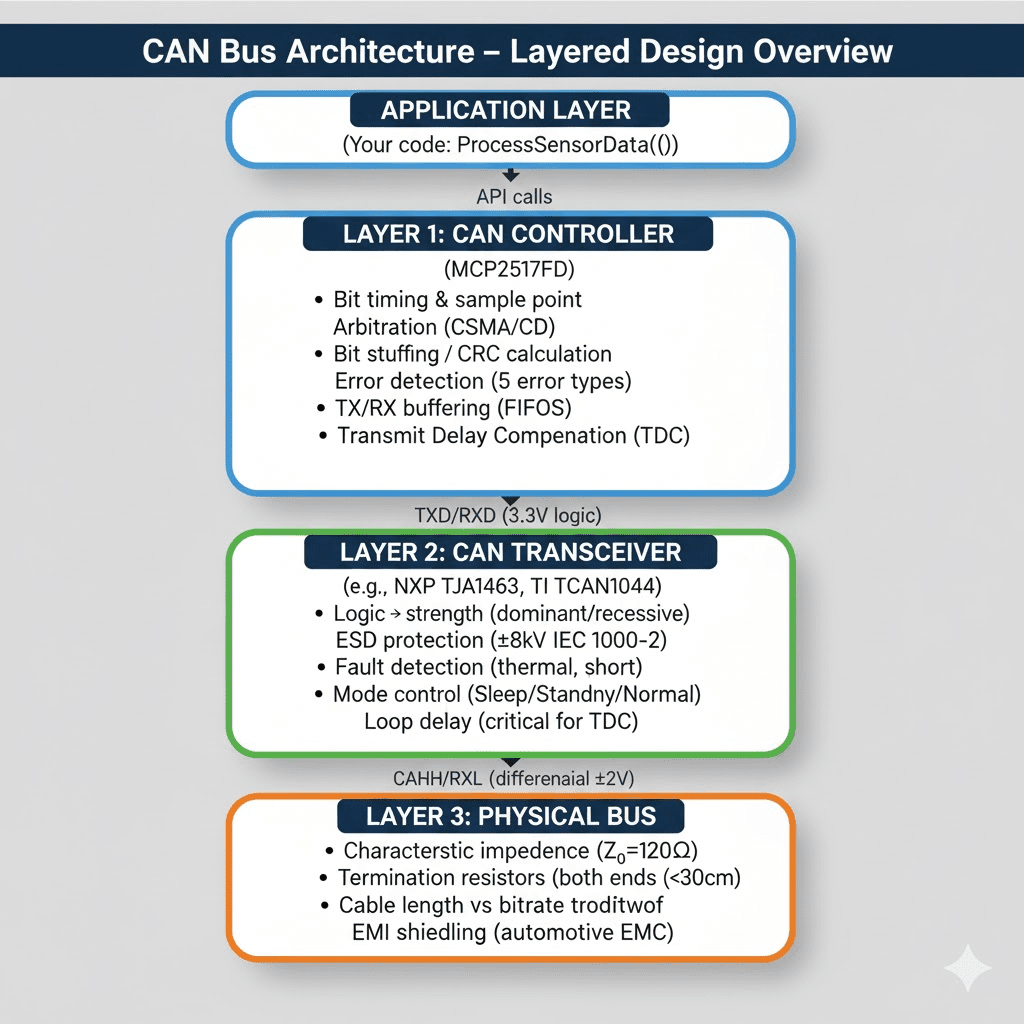 CAN Bus Architecture – Layered Design Overview

APPLICATION LAYER
(Your code: ProcessSensorData(())

API calls

LAYER 1: CAN CONTROLLER
(MCP2517FD)
• Bit timing & sample point
Arbitration (CSMA/CD)
• Bit stuffing / CRC calculation
Error detection (5 error types)
• TX/RX buffering (FIFOS)
• Transmit Delay Compenation (TDC)

TXD/RXD (3.3V logic)

LAYER 2: CAN TRANSCEIVER
(e.g., NXP TJA1463, TI TCAN1044)
• Logic → strength (dominant/recessive)
ESD protection (±8kV IEC 1000-2)
• Fault detection (thermal, short)
• Mode control (Sleep/Standny/Normal)
Loop delay (critical for TDC)

CAHH/RXL (differenaial ±2V)

LAYER 3: PHYSICAL BUS
• Characterstic impedence ($Z_0$=120Ω)
• Termination resistors (both ends (<30cm)
• Cable length vs bitrate troditwof
EMI shiedling (automotive EMC)